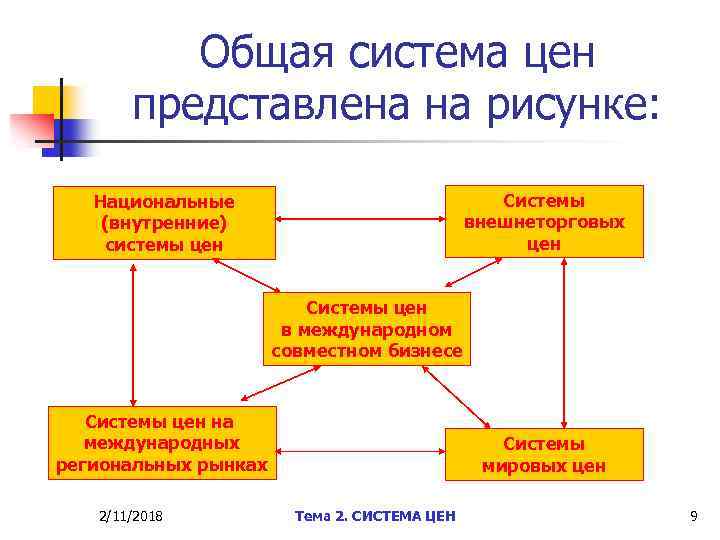 Общая система цен представлена на рисунке:

Национальные (внутренние) системы цен

Системы внешнеторговых цен

Системы цен в международном совместном бизнесе

Системы цен на международных региональных рынках

Системы мировых цен

2/11/2018

Тема 2. СИСТЕМА ЦЕН

9